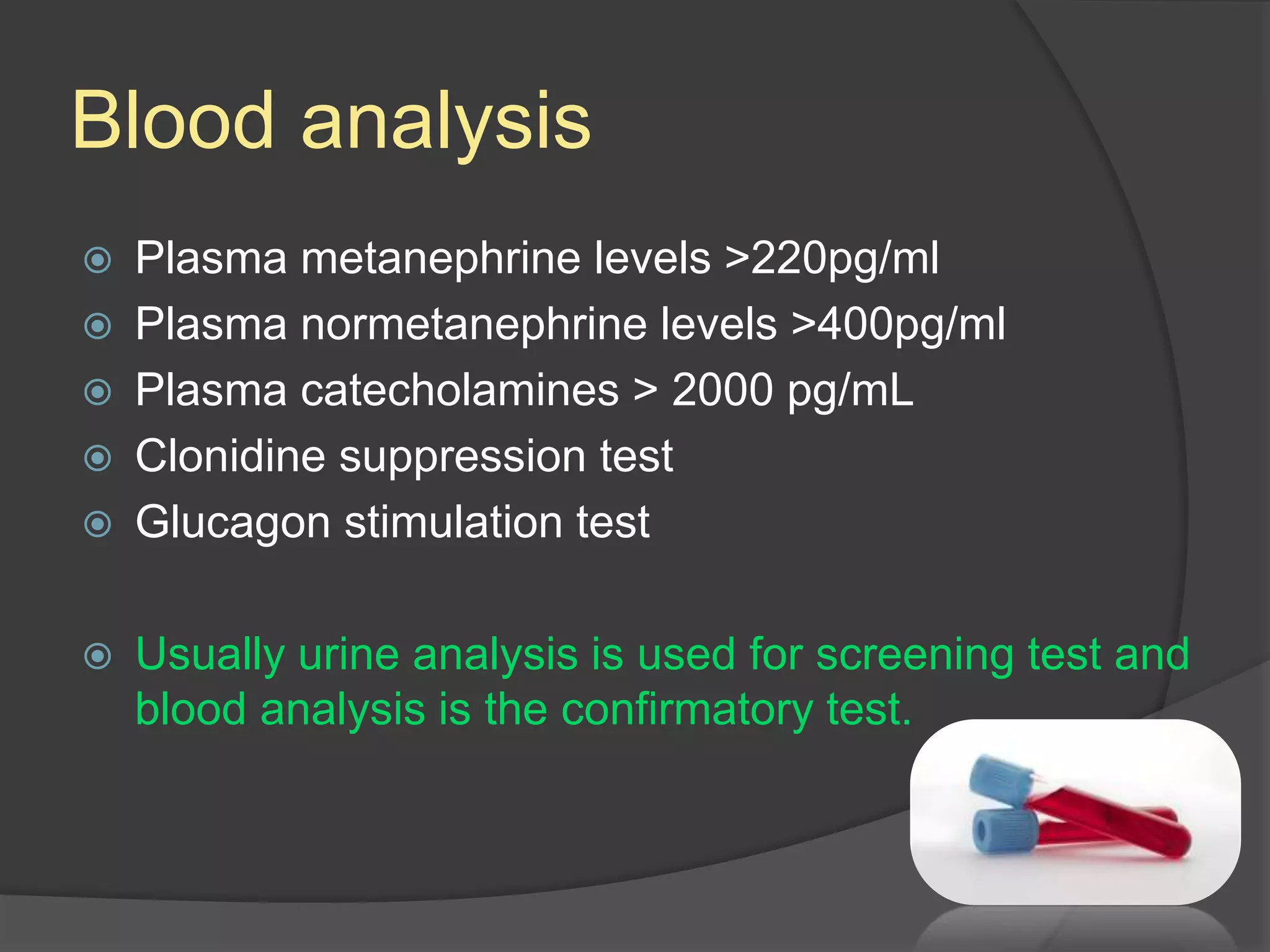 Blood analysis

Plasma metanephrine levels >220pg/ml
Plasma normetanephrine levels >400pg/ml
Plasma catecholamines > 2000 pg/mL
Clonidine suppression test
Glucagon stimulation test

Usually urine analysis is used for screening test and blood analysis is the confirmatory test.